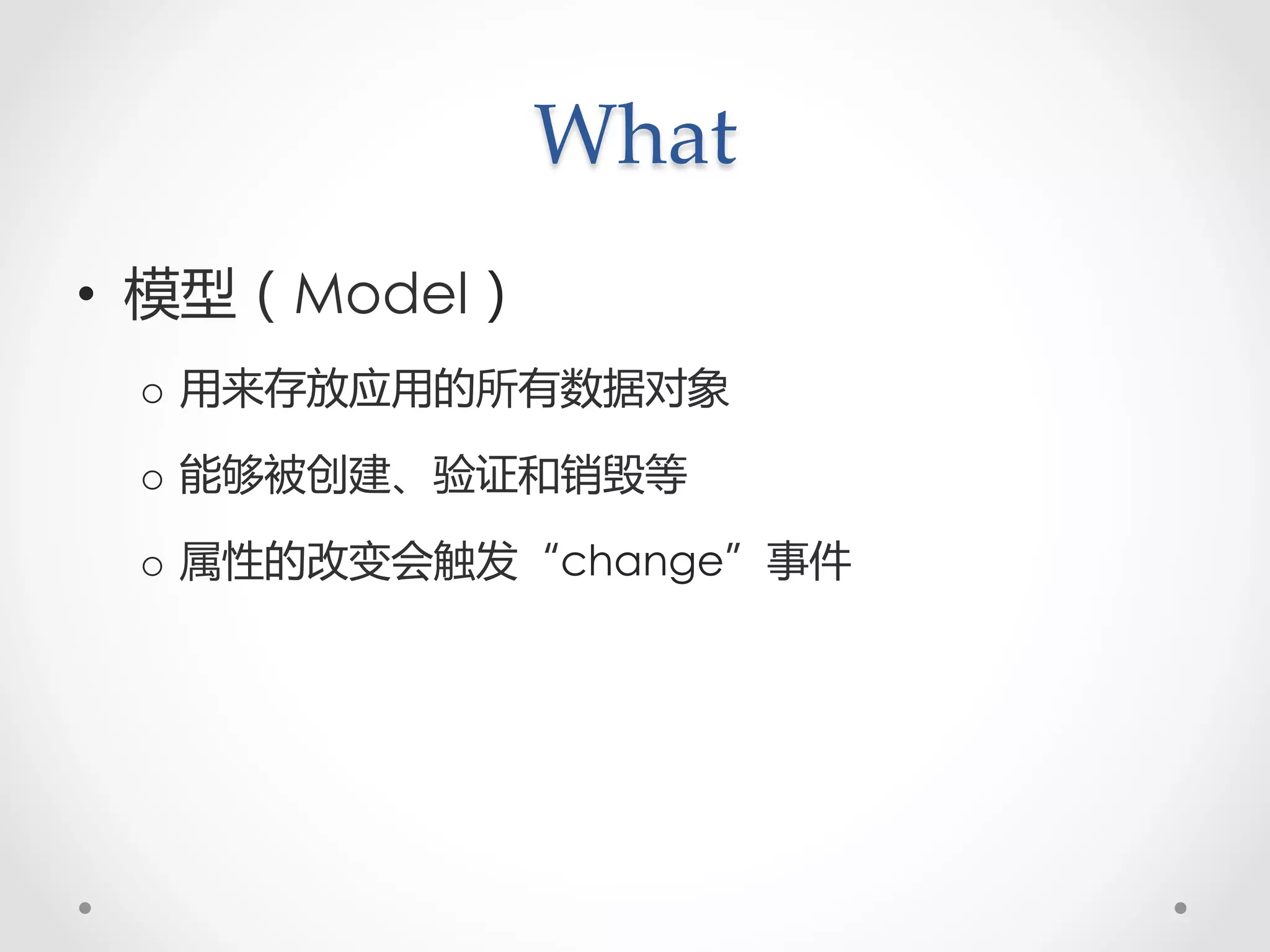 What

• 模型（Model）
  ○ 用来存放应用的所有数据对象
  ○ 能够被创建、验证和销毁等
  ○ 属性的改变会触发“change”事件